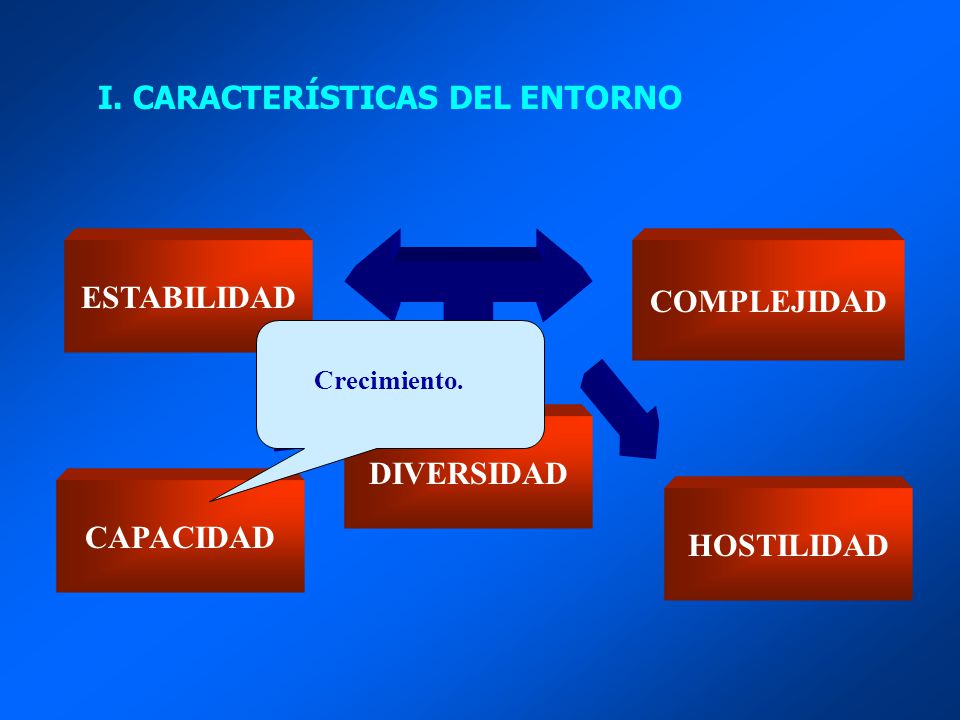 I. CARACTERÍSTICAS DEL ENTORNO

ESTABILIDAD

COMPLEJIDAD

Crecimiento.

DIVERSIDAD

CAPACIDAD

HOSTILIDAD